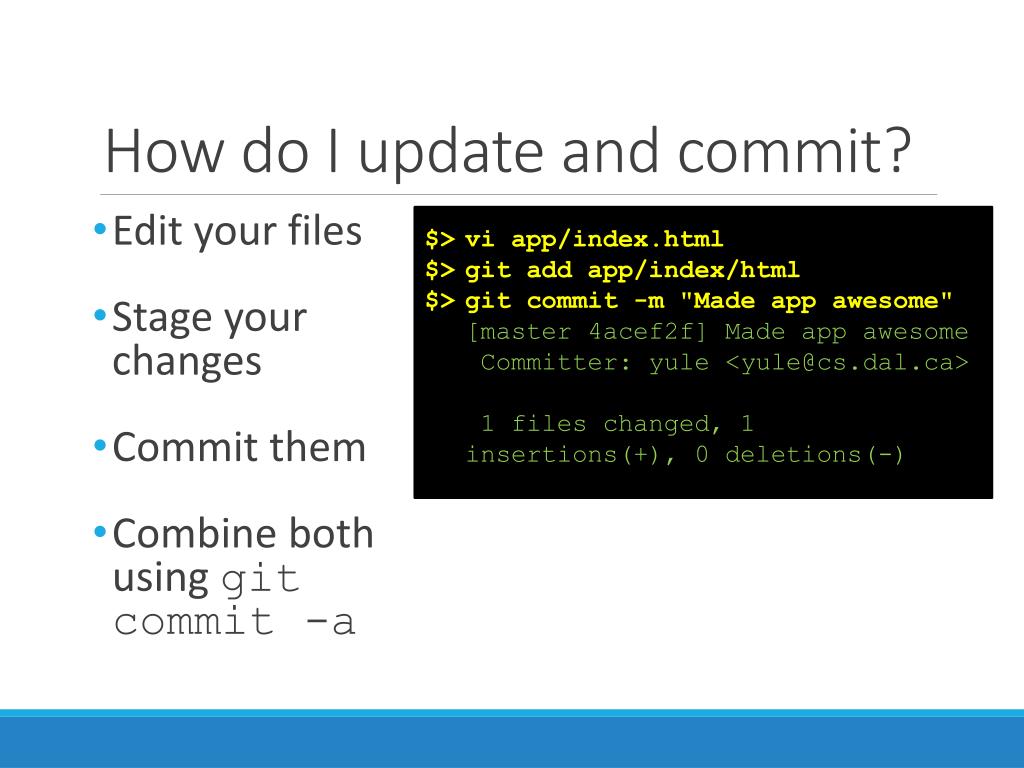 How do I update and commit?

• Edit your files

• Stage your changes

• Commit them

• Combine both using git commit -a

$> vi app/index.html
$> git add app/index/html
$> git commit -m "Made app awesome"
[master 4acef2f] Made app awesome
Committer: yule <yule@cs.dal.ca>

1 files changed, 1 insertions(+), 0 deletions(-)